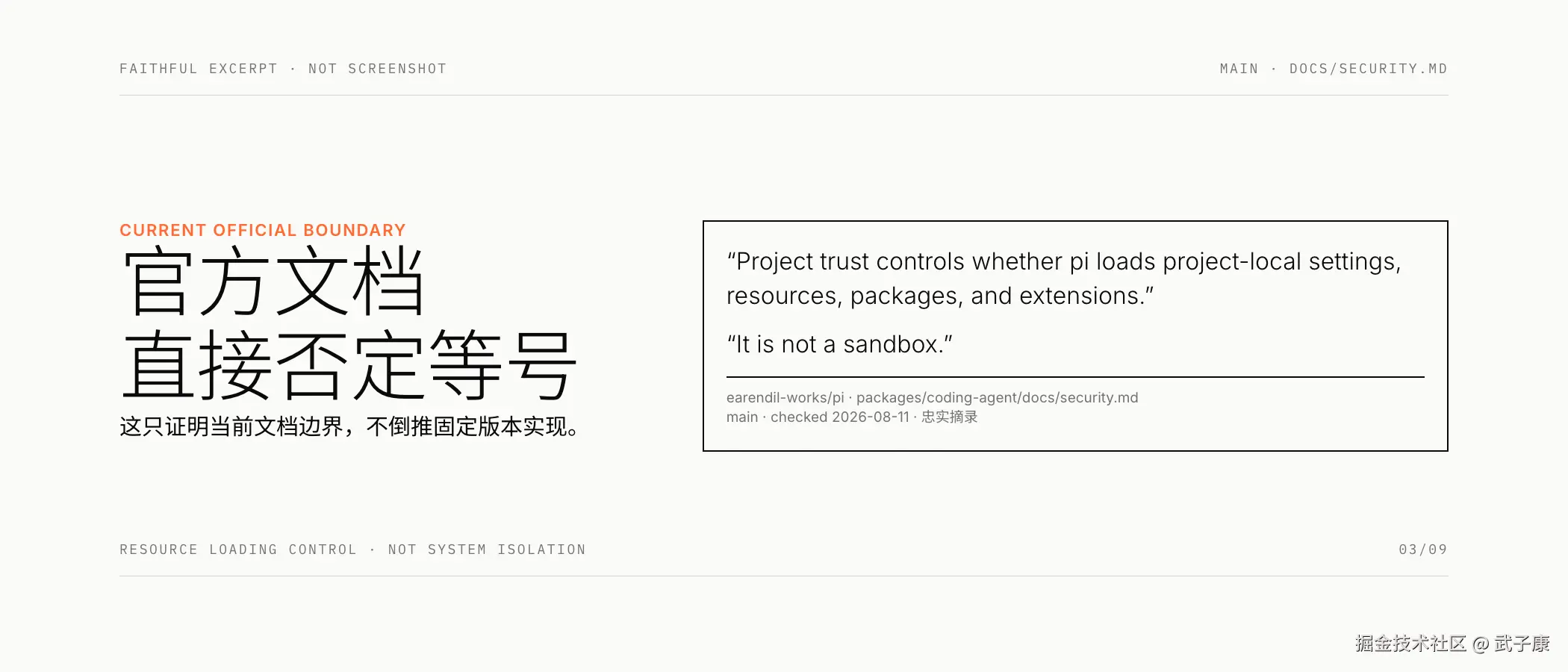 FAITHFUL EXCERPT · NOT SCREENSHOT

MAIN · DOCS/SECURITY.MD

CURRENT OFFICIAL BOUNDARY

官方文档
直接否定等号

这只证明当前文档边界，不倒推固定版本实现。

“Project trust controls whether pi loads project-local settings, resources, packages, and extensions.”

“It is not a sandbox.”

earendil-works/pi · packages/coding-agent/docs/security.md
main · checked 2026-08-11 · 忠实摘录

RESOURCE LOADING CONTROL · NOT SYSTEM ISOLATION

03/09

掘金技术社区 @ 武子康